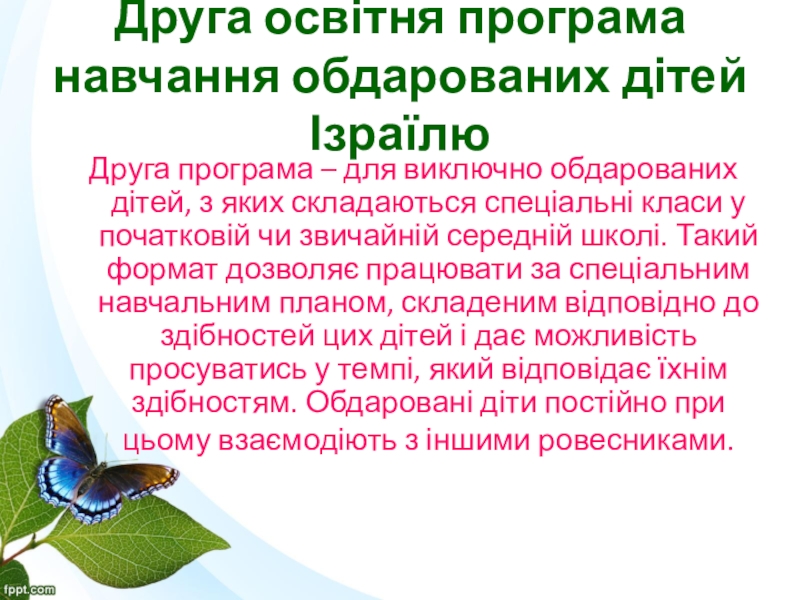 Друга освітня програма навчання обдарованих дітей Ізраїлю

Друга програма – для виключно обдарованих дітей, з яких складаються спеціальні класи у початковій чи звичайній середній школі. Такий формат дозволяє працювати за спеціальним навчальним планом, складеним відповідно до здібностей цих дітей і дає можливість просуватись у темпі, який відповідає їхнім здібностям. Обдаровані діти постійно при цьому взаємодіють з іншими ровесниками.

fppt.com